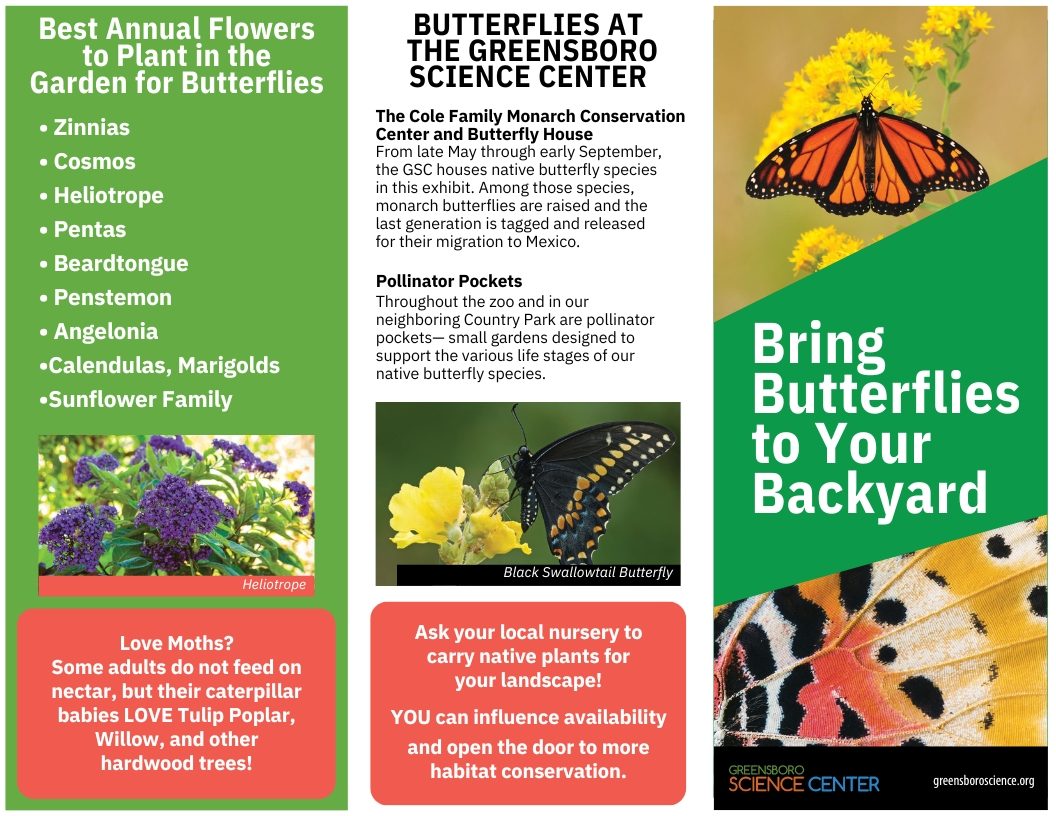 Best Annual Flowers to Plant in the Garden for Butterflies

• Zinnias
• Cosmos
• Heliotrope
• Pentas
• Beardtongue
• Penstemon
• Angelonia
•Calendulas, Marigolds
•Sunflower Family

Heliotrope

Love Moths?
Some adults do not feed on nectar, but their caterpillar babies LOVE Tulip Poplar, Willow, and other hardwood trees!

BUTTERFLIES AT THE GREENSBORO SCIENCE CENTER

The Cole Family Monarch Conservation Center and Butterfly House
From late May through early September, the GSC houses native butterfly species in this exhibit. Among those species, monarch butterflies are raised and the last generation is tagged and released for their migration to Mexico.

Pollinator Pockets
Throughout the zoo and in our neighboring Country Park are pollinator pockets— small gardens designed to support the various life stages of our native butterfly species.

Black Swallowtail Butterfly

Ask your local nursery to carry native plants for your landscape!

YOU can influence availability and open the door to more habitat conservation.

Bring Butterflies to Your Backyard

GREENSBORO SCIENCE CENTER

greensboroscience.org